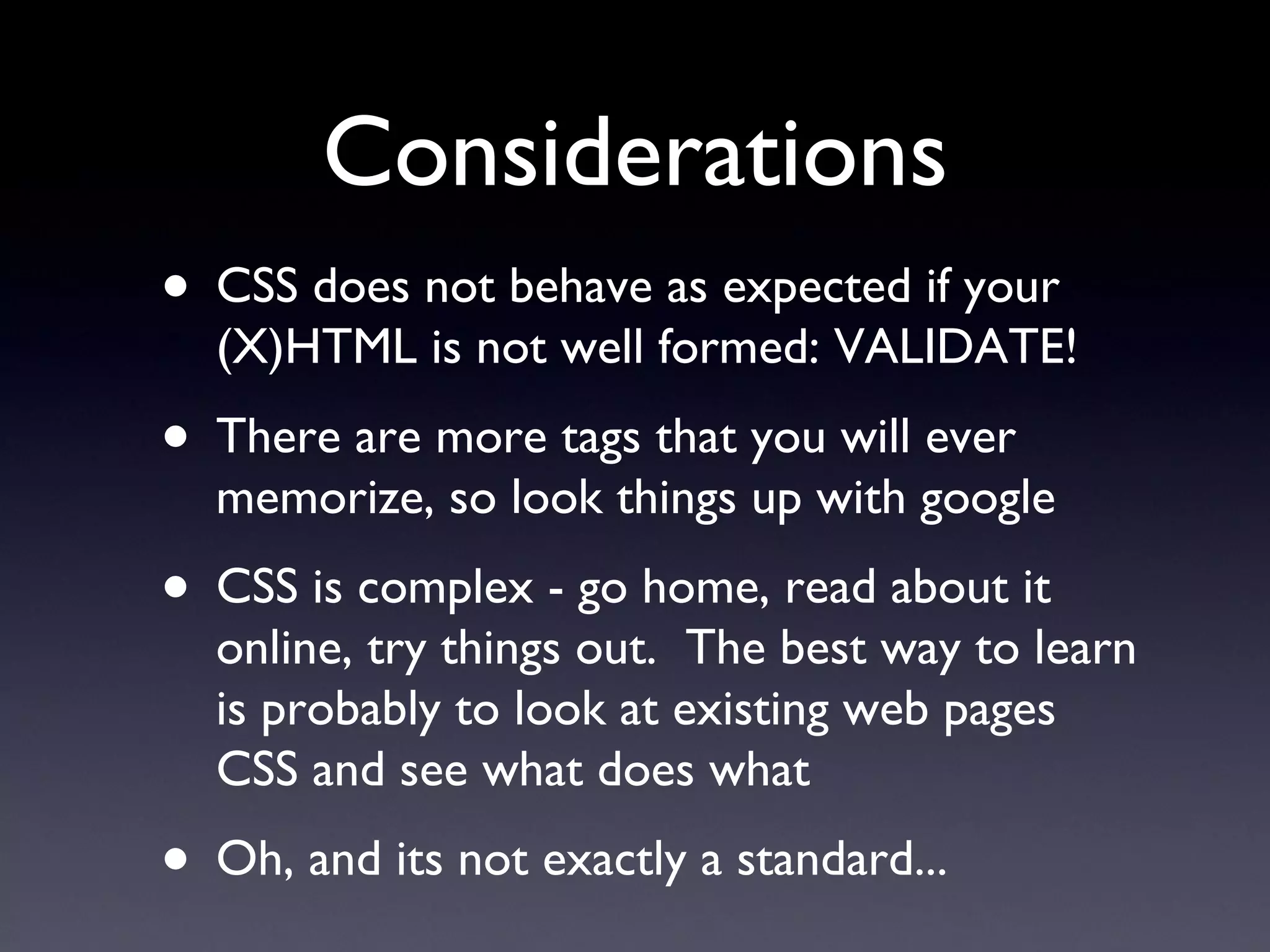 Considerations

• CSS does not behave as expected if your (X)HTML is not well formed: VALIDATE!

• There are more tags that you will ever memorize, so look things up with google

• CSS is complex - go home, read about it online, try things out. The best way to learn is probably to look at existing web pages CSS and see what does what

• Oh, and its not exactly a standard...